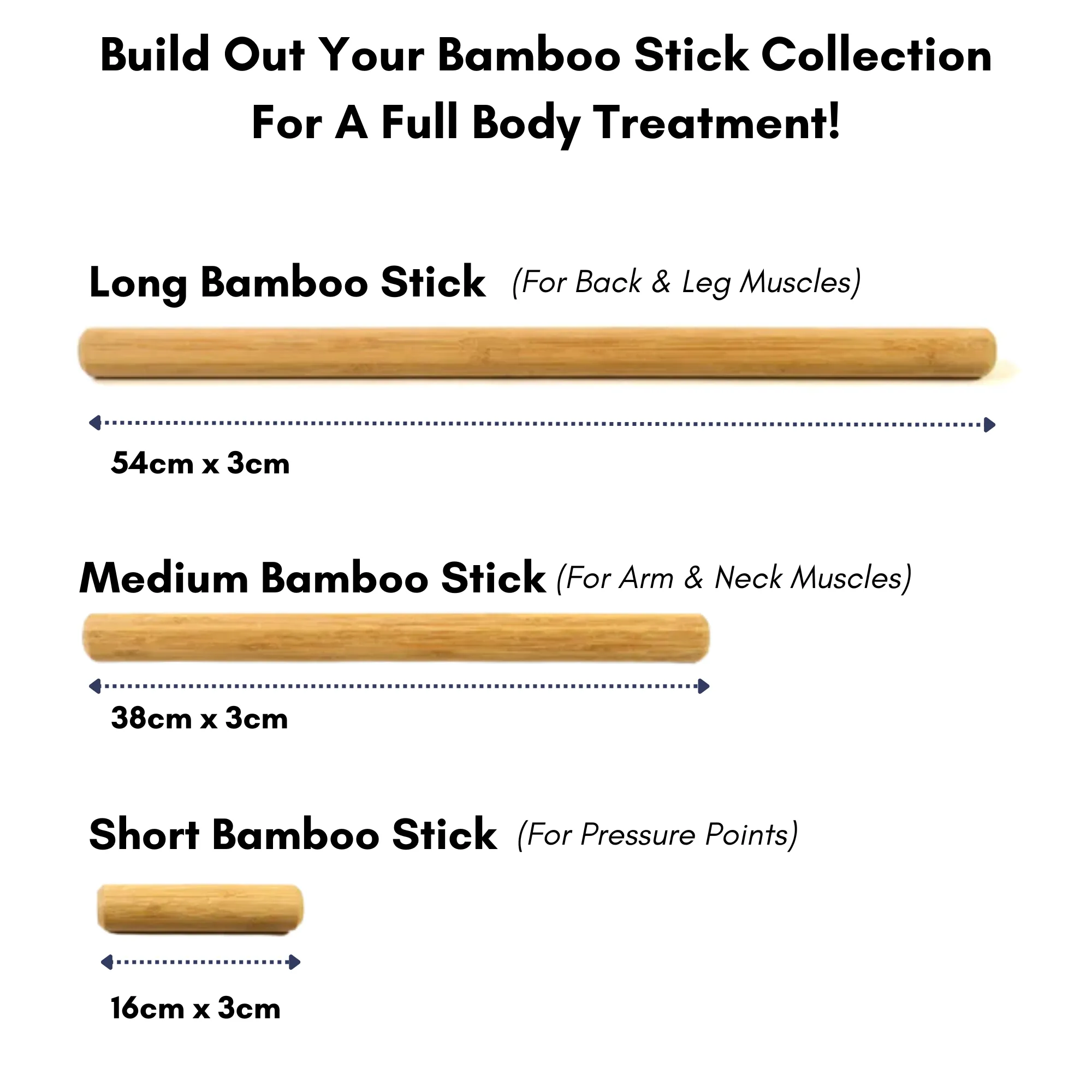 Build Out Your Bamboo Stick Collection For A Full Body Treatment!

Long Bamboo Stick (For Back & Leg Muscles)

54cm x 3cm

Medium Bamboo Stick (For Arm & Neck Muscles)

38cm x 3cm

Short Bamboo Stick (For Pressure Points)

16cm x 3cm